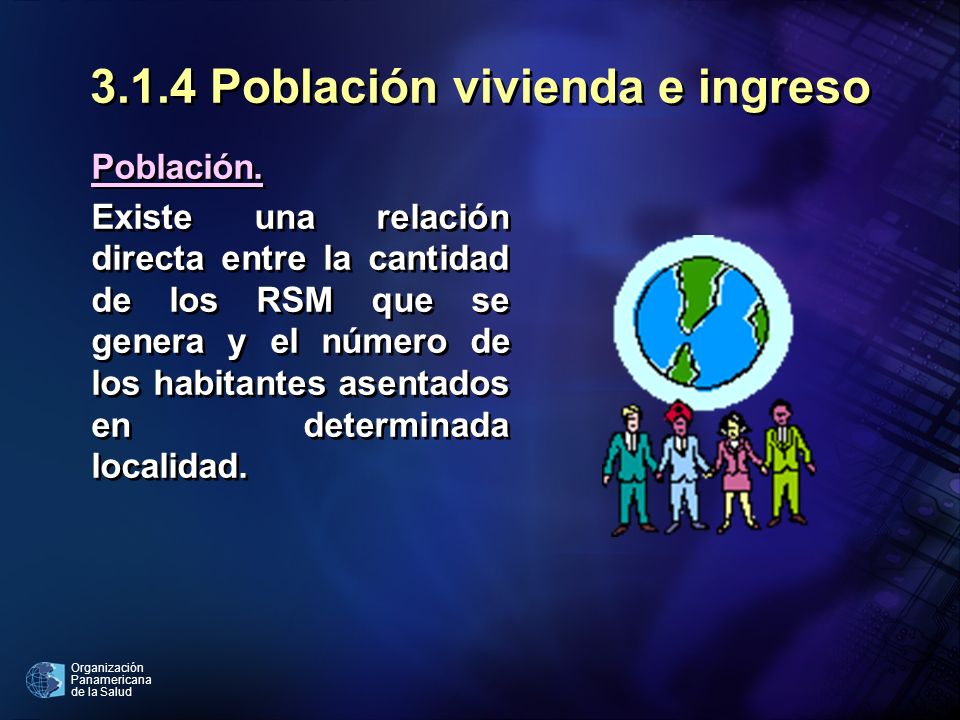 3.1.4 Población vivienda e ingreso

Población.

Existe una relación directa entre la cantidad de los RSM que se genera y el número de los habitantes asentados en determinada localidad.

Organización Panamericana de la Salud